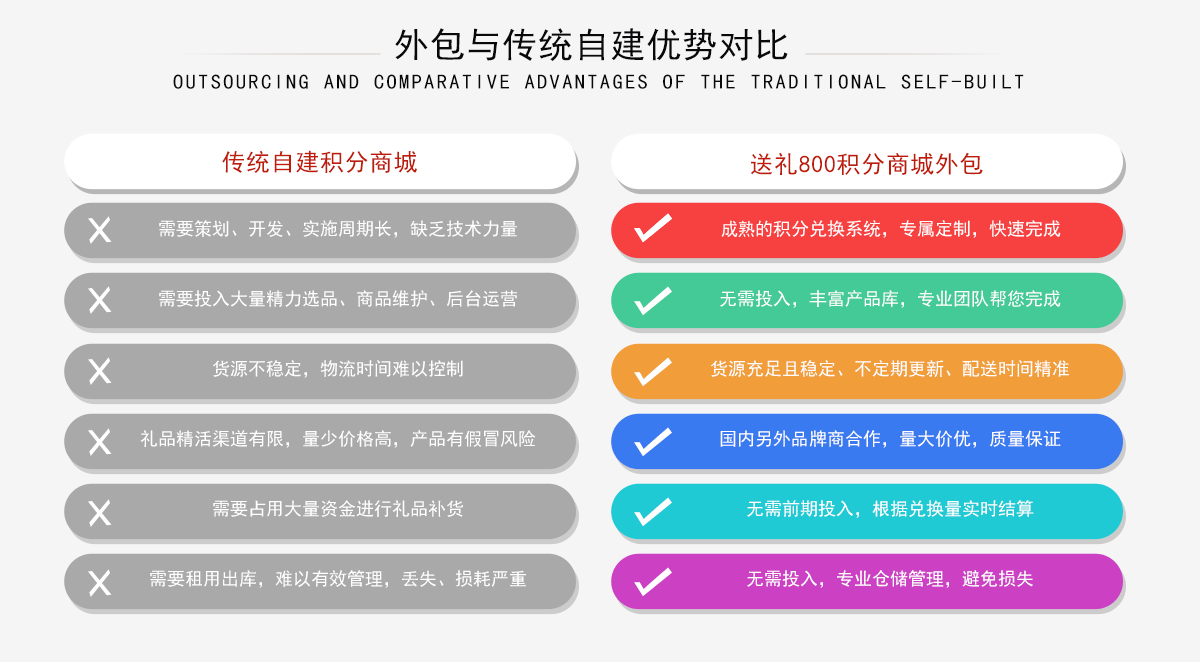 外包与传统自建优势对比

OUTSOURCING AND COMPARATIVE ADVANTAGES OF THE TRADITIONAL SELF-BUILT

传统自建积分商城

需要策划、开发、实施周期长，缺乏技术力量

需要投入大量精力选品、商品维护、后台运营

货源不稳定，物流时间难以控制

礼品精活渠道有限，量少价格高，产品有假冒风险

需要占用大量资金进行礼品补货

需要租用出库，难以有效管理，丢失、损耗严重

送礼800积分商城外包

成熟的积分兑换系统，专属定制，快速完成

无需投入，丰富产品库，专业团队帮您完成

货源充足且稳定、不定期更新、配送时间精准

国内另外品牌商合作，量大价优，质量保证

无需前期投入，根据兑换量实时结算

无需投入，专业仓储管理，避免损失